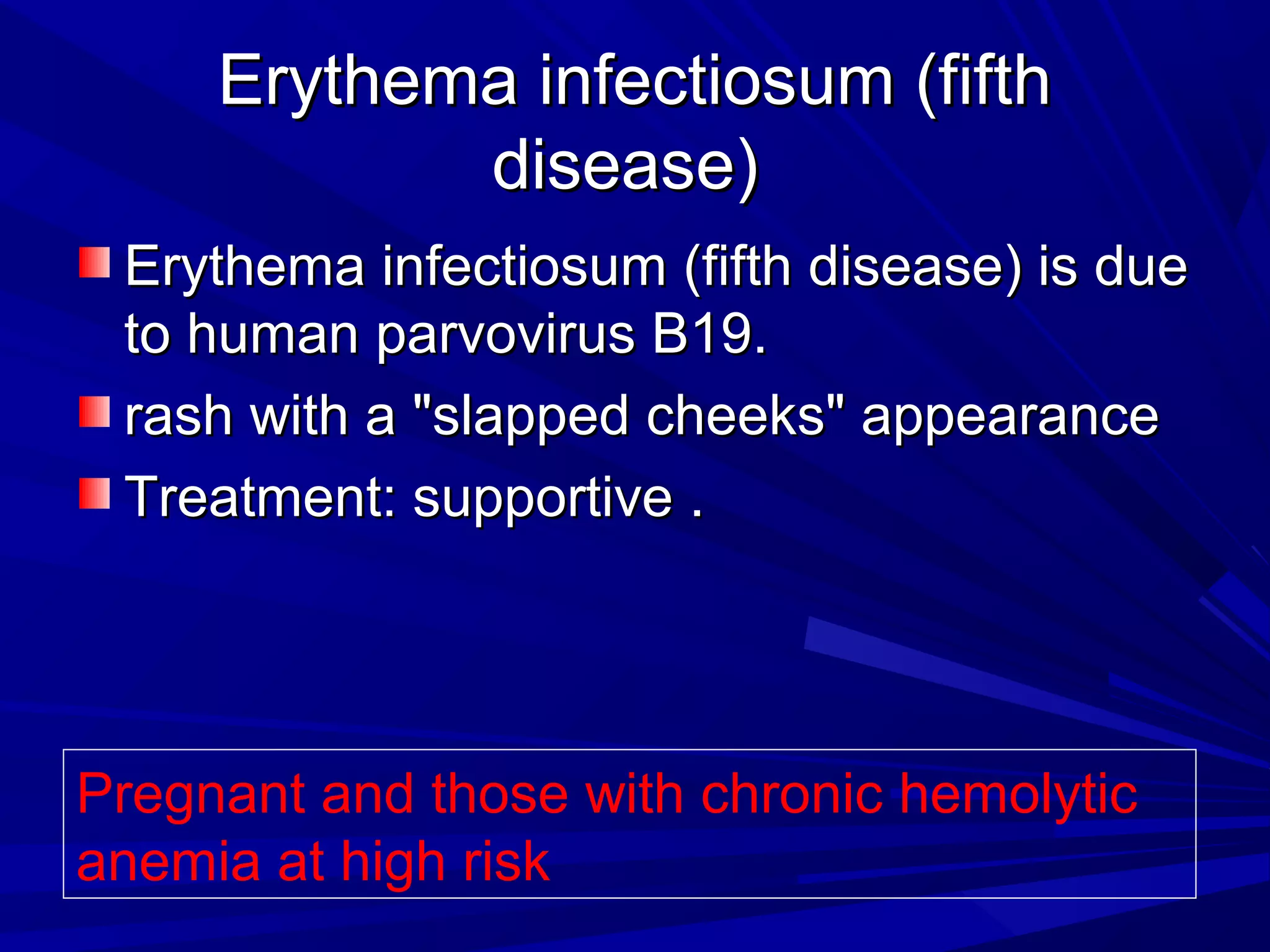 Erythema infectiosum (fifth disease)

Erythema infectiosum (fifth disease) is due to human parvovirus B19.

rash with a "slapped cheeks" appearance

Treatment: supportive .

Pregnant and those with chronic hemolytic anemia at high risk